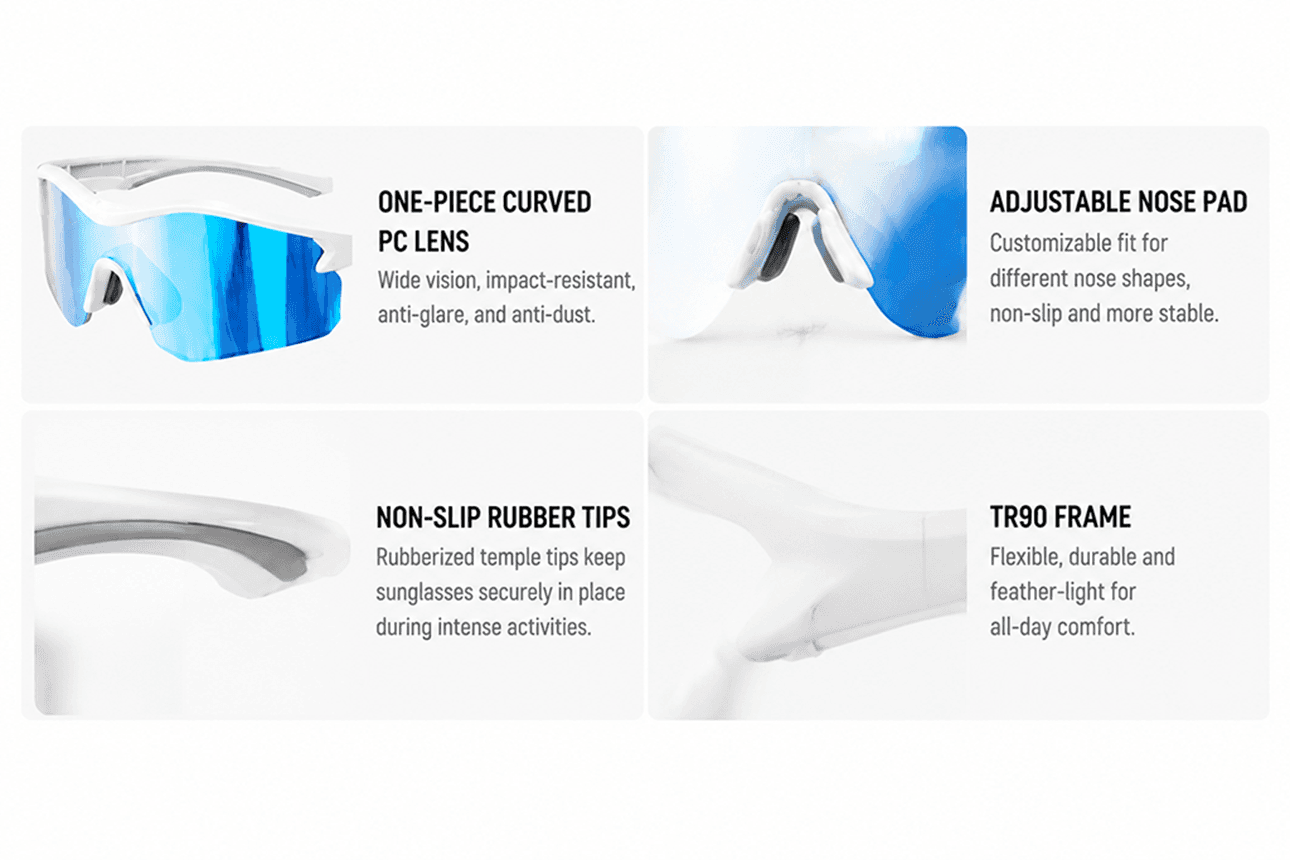 ONE-PIECE CURVED PC LENS
Wide vision, impact-resistant, anti-glare, and anti-dust.

ADJUSTABLE NOSE PAD
Customizable fit for different nose shapes, non-slip and more stable.

NON-SLIP RUBBER TIPS
Rubberized temple tips keep sunglasses securely in place during intense activities.

TR90 FRAME
Flexible, durable and feather-light for all-day comfort.